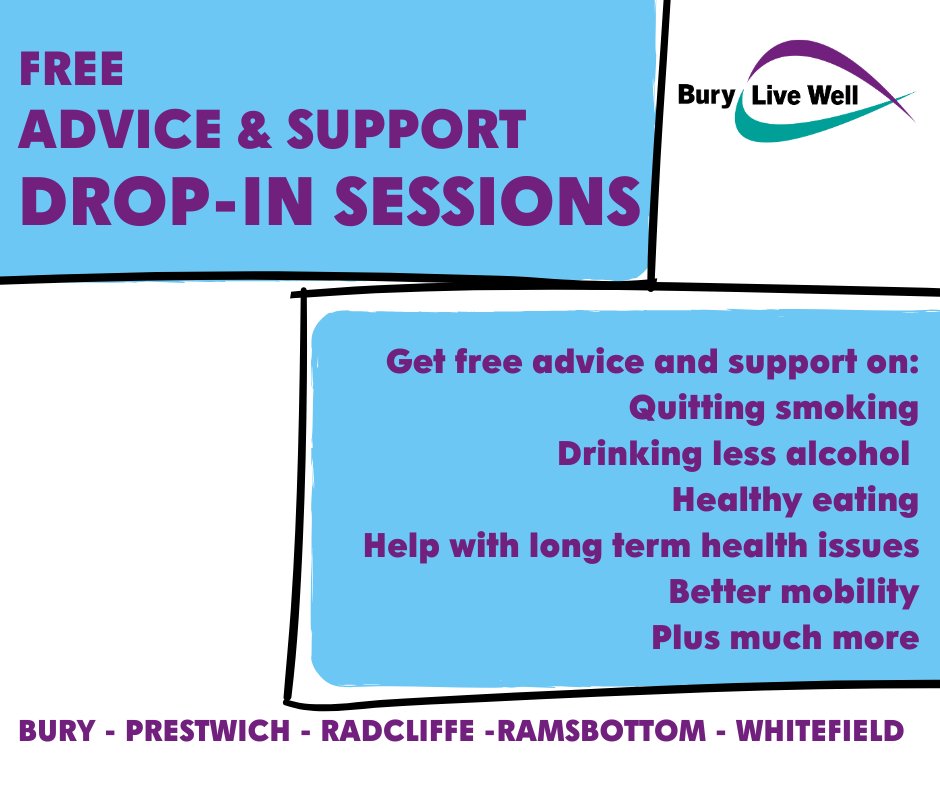 FREE
ADVICE & SUPPORT
DROP-IN SESSIONS

Bury Live Well

Get free advice and support on:
Quitting smoking
Drinking less alcohol
Healthy eating
Help with long term health issues
Better mobility
Plus much more

BURY - PRESTWICH - RADCLIFFE -RAMSBOTTOM - WHITEFIELD